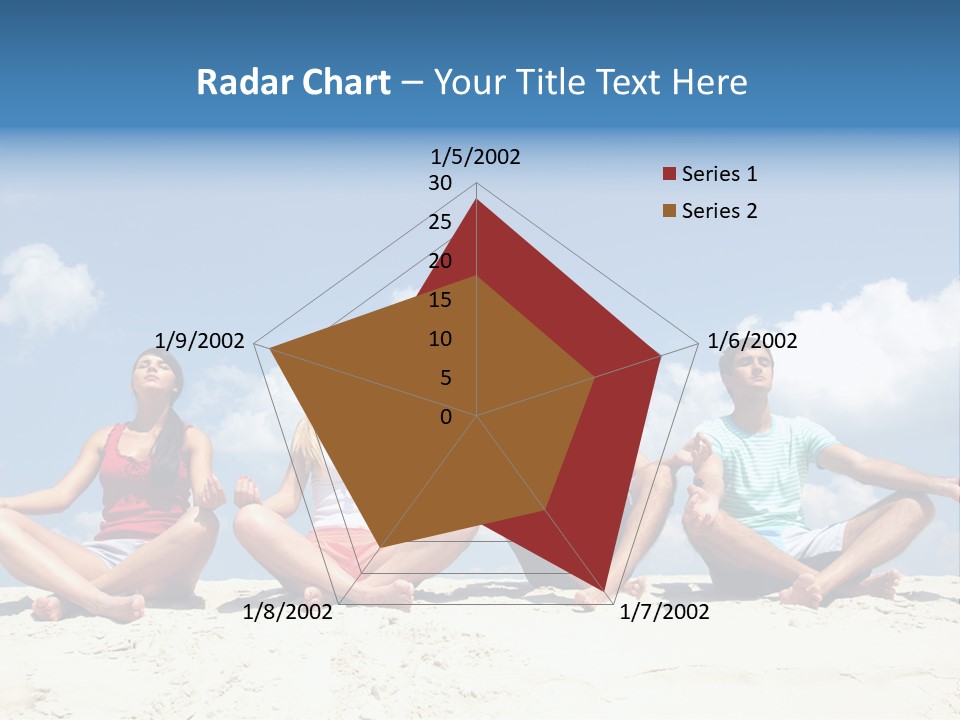 Radar Chart – Your Title Text Here

1/5/2002
30
25
20
15
10
5
0

Series 1
Series 2

1/6/2002
1/7/2002
1/8/2002
1/9/2002